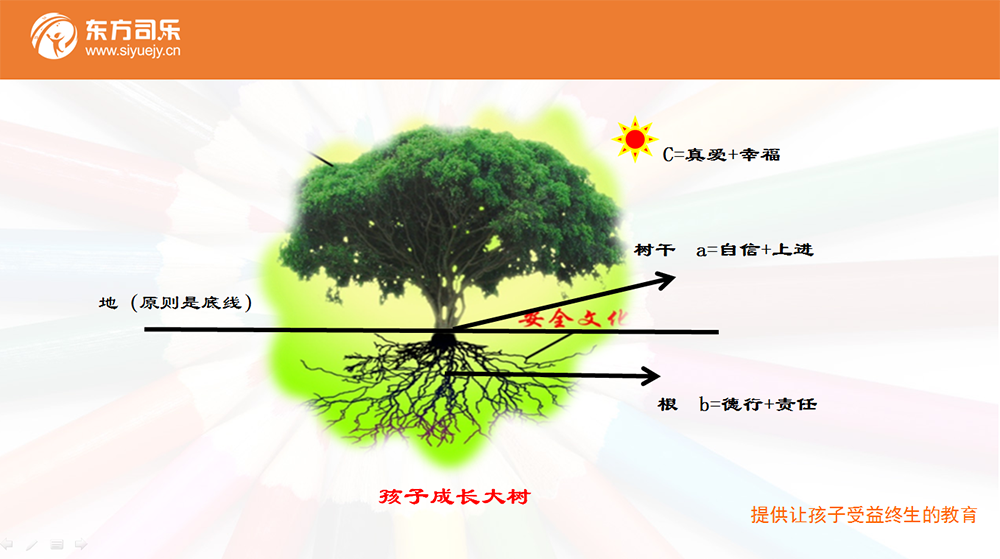 东方司乐
www.siyuejy.cn

C=真爱+幸福

树干 a=自信+上进

地（原则是底线）

安全文化

根 b=德行+责任

孩子成长大树

提供让孩子受益终生的教育